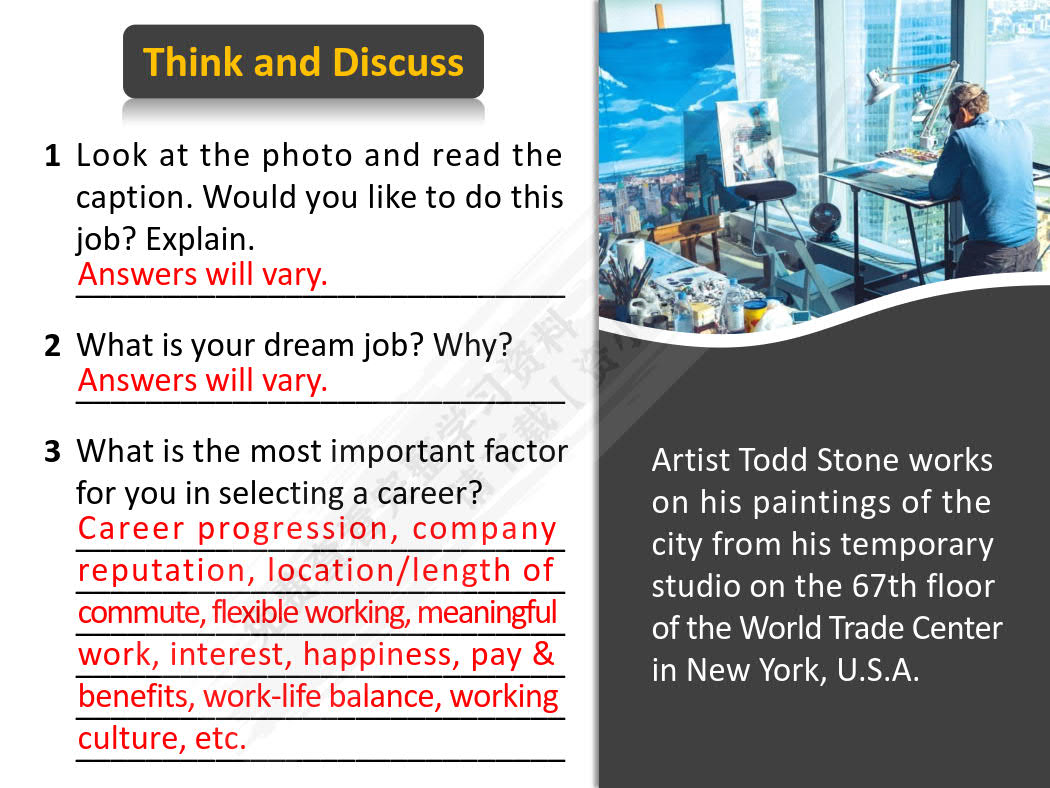 Think and Discuss

1 Look at the photo and read the caption. Would you like to do this job? Explain.
Answers will vary.

2 What is your dream job? Why?
Answers will vary.

3 What is the most important factor for you in selecting a career?
Career progression, company reputation, location/length of commute, flexible working, meaningful work, interest, happiness, pay & benefits, work-life balance, working culture, etc.

Artist Todd Stone works on his paintings of the city from his temporary studio on the 67th floor of the World Trade Center in New York, U.S.A.